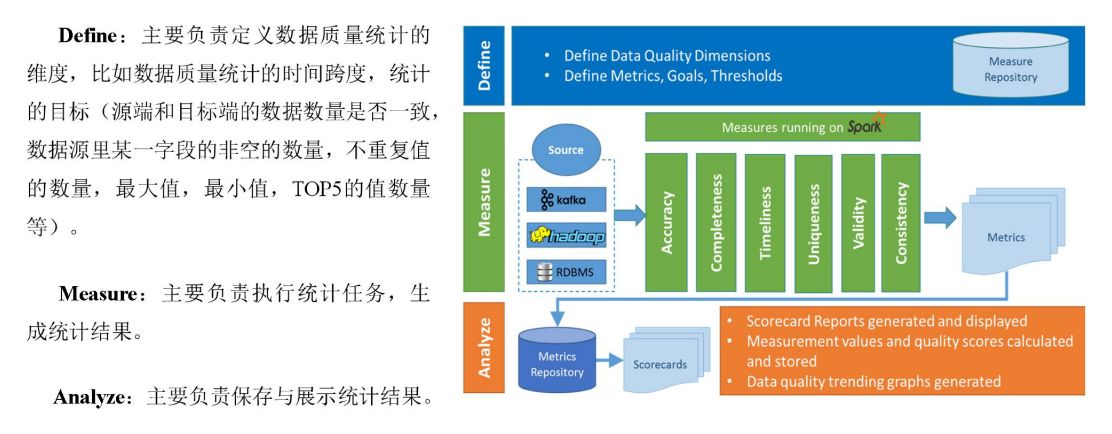 Define：主要负责定义数据质量统计的维度，比如数据质量统计的时间跨度，统计的目标（源端和目标端的数据数量是否一致，数据源里某一字段的非空的数量，不重复值的数量，最大值，最小值，TOP5的值数量等）。

Measure：主要负责执行统计任务，生成统计结果。

Analyze：主要负责保存与展示统计结果。

Define

• Define Data Quality Dimensions
• Define Metrics, Goals, Thresholds

Measure Repository

Measure

Measures running on Spark

Source

kafka

hadoop

RDBMS

Accuracy

Completeness

Timeliness

Uniqueness

Validity

Consistency

Metrics

Analyze

Metrics Repository

Scorecards

• Scorecard Reports generated and displayed
• Measurement values and quality scores calculated and stored
• Data quality trending graphs generated